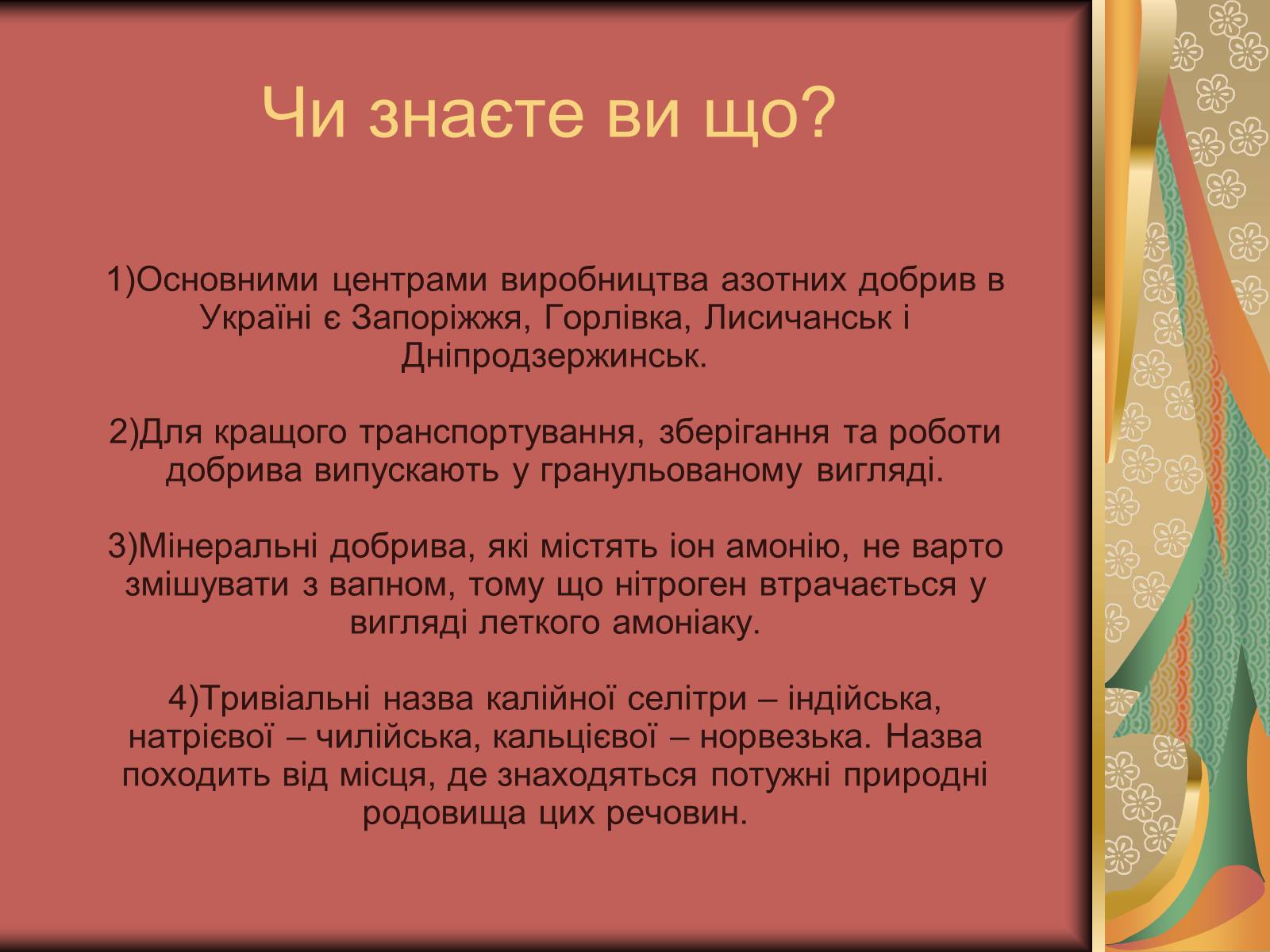 Чи знаєте ви що?

1)Основними центрами виробництва азотних добрив в Україні є Запоріжжя, Горлівка, Лисичанськ і Дніпродзержинськ.

2)Для кращого транспортування, зберігання та роботи добрива випускають у гранульованому вигляді.

3)Мінеральні добрива, які містять іон амонію, не варто змішувати з вапном, тому що нітроген втрачається у вигляді леткого амоніаку.

4)Тривіальні назва калійної селітри – індійська, натрієвої – чилійська, кальцієвої – норвезька. Назва походить від місця, де знаходяться потужні природні родовища цих речовин.